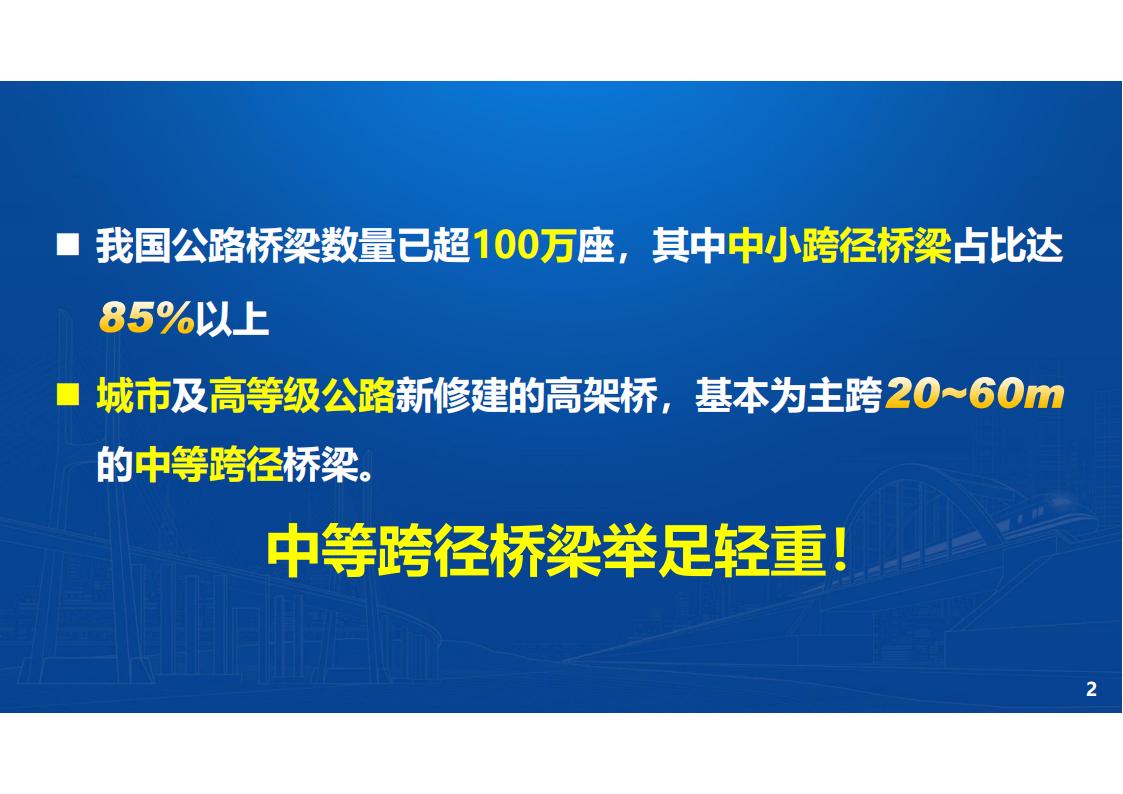 ■ 我国公路桥梁数量已超100万座，其中中小跨径桥梁占比达85%以上

■ 城市及高等级公路新修建的高架桥，基本为主跨20~60m的中等跨径桥梁。

中等跨径桥梁举足轻重！

2